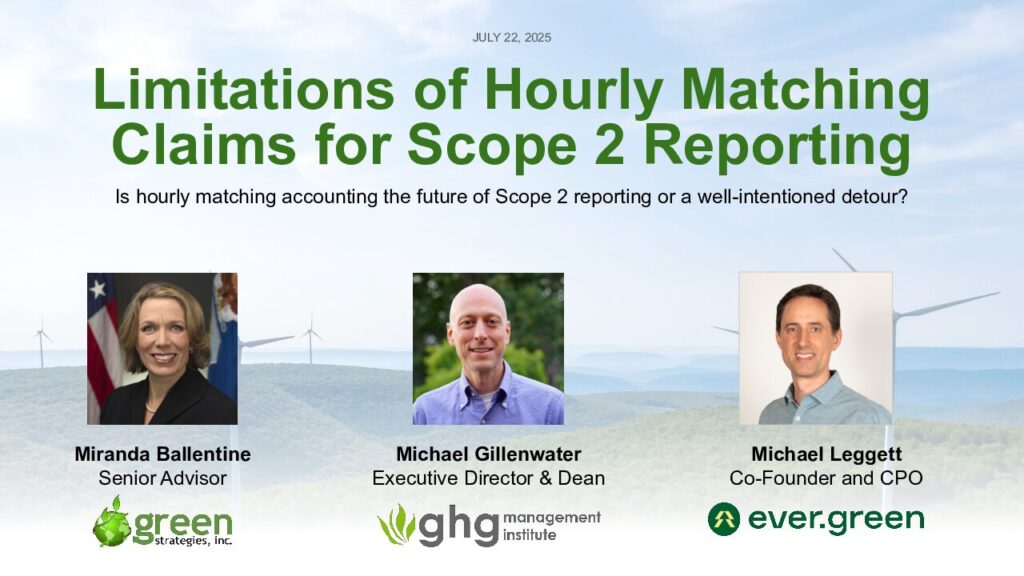 JULY 22, 2025

Limitations of Hourly Matching Claims for Scope 2 Reporting

Is hourly matching accounting the future of Scope 2 reporting or a well-intentioned detour?

Miranda Ballentine
Senior Advisor

green strategies, inc.

Michael Gillenwater
Executive Director & Dean

ghg management institute

Michael Leggett
Co-Founder and CPO

ever.green